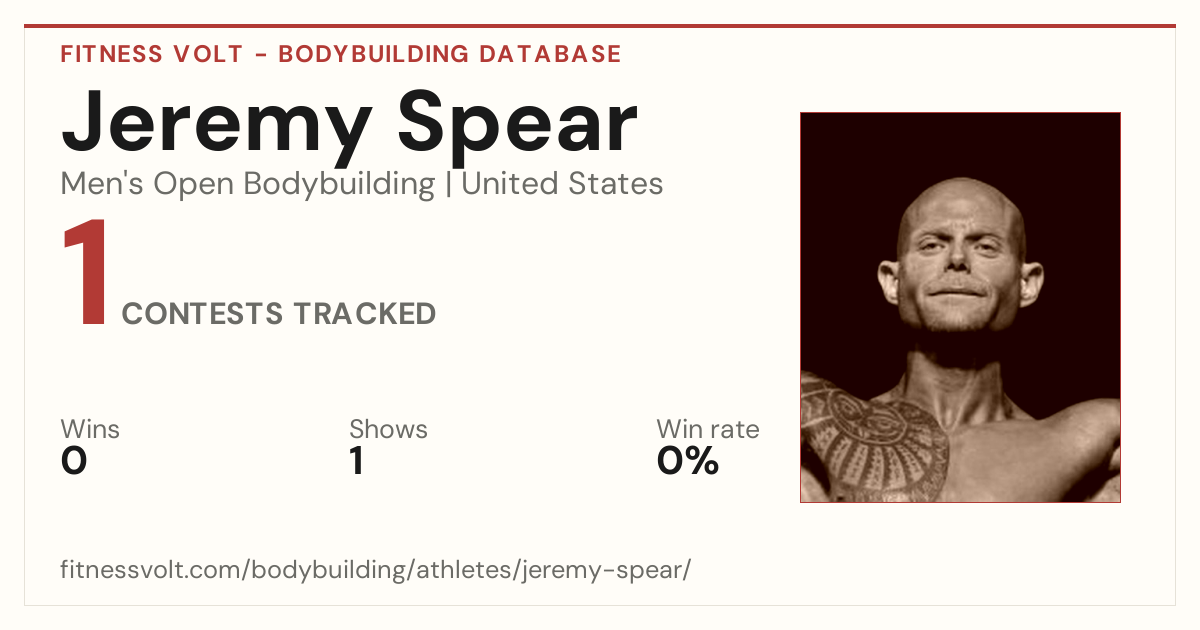 FITNESS VOLT - BODYBUILDING DATABASE

Jeremy Spear

Men's Open Bodybuilding | United States

1 CONTESTS TRACKED

Wins
0

Shows
1

Win rate
0%

fitnessvolt.com/bodybuilding/athletes/jeremy-spear/